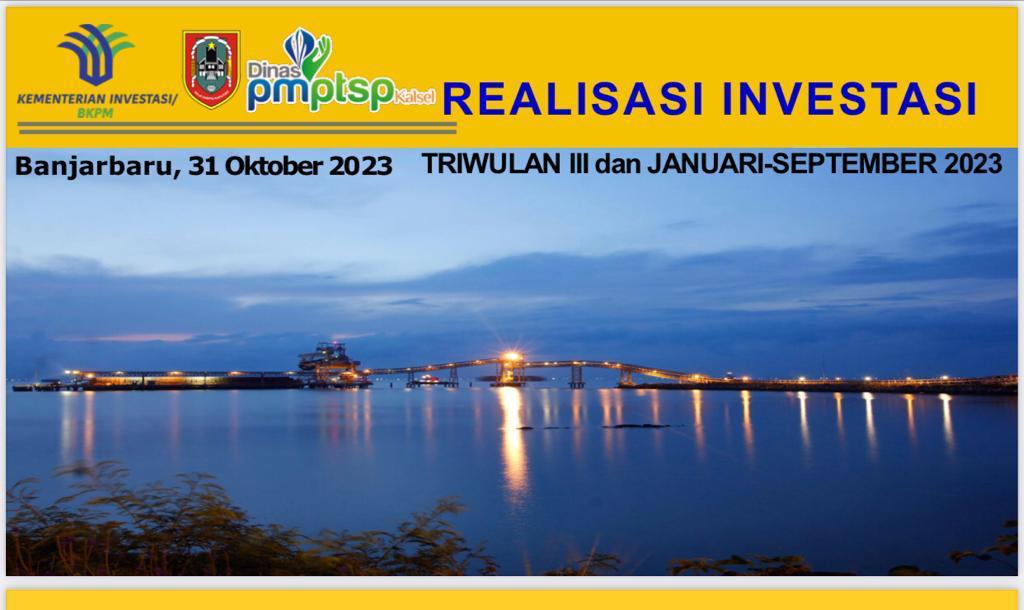 KEMENTERIAN INVESTASI/
BKPM

Dinas pmptsp Kalsel

REALISASI INVESTASI

Banjarbaru, 31 Oktober 2023

TRIWULAN III dan JANUARI-SEPTEMBER 2023